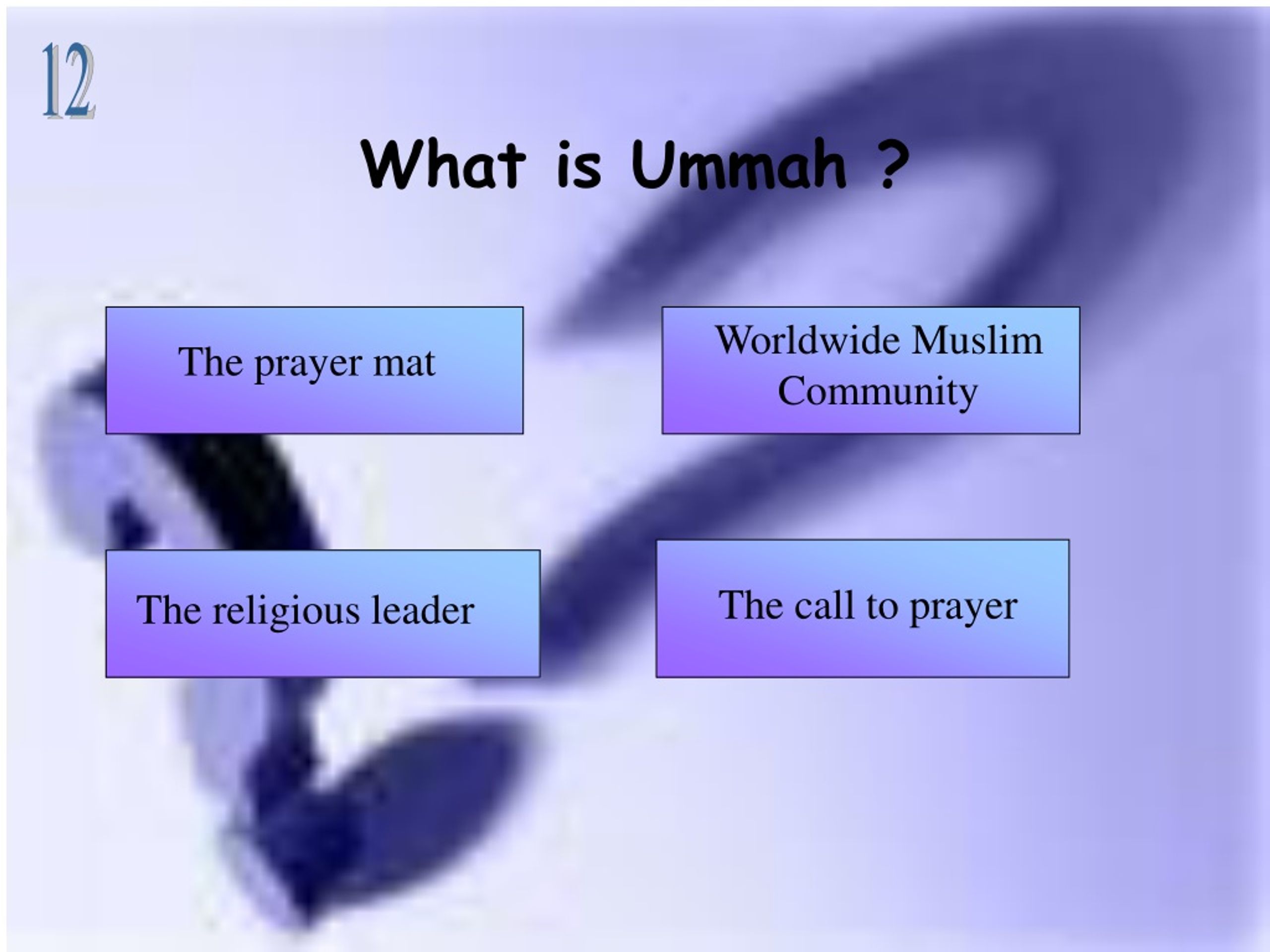 12

What is Ummah ?

The prayer mat

Worldwide Muslim Community

The religious leader

The call to prayer